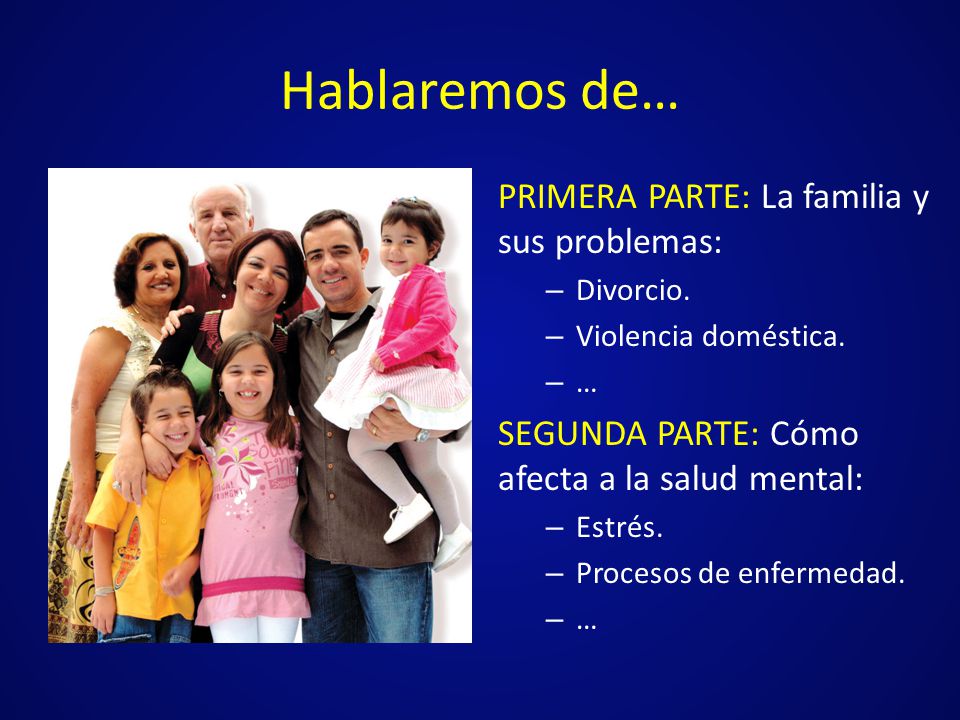 Hablaremos de…

PRIMERA PARTE: La familia y sus problemas:

– Divorcio.
– Violencia doméstica.
– …

SEGUNDA PARTE: Cómo afecta a la salud mental:

– Estrés.
– Procesos de enfermedad.
– …